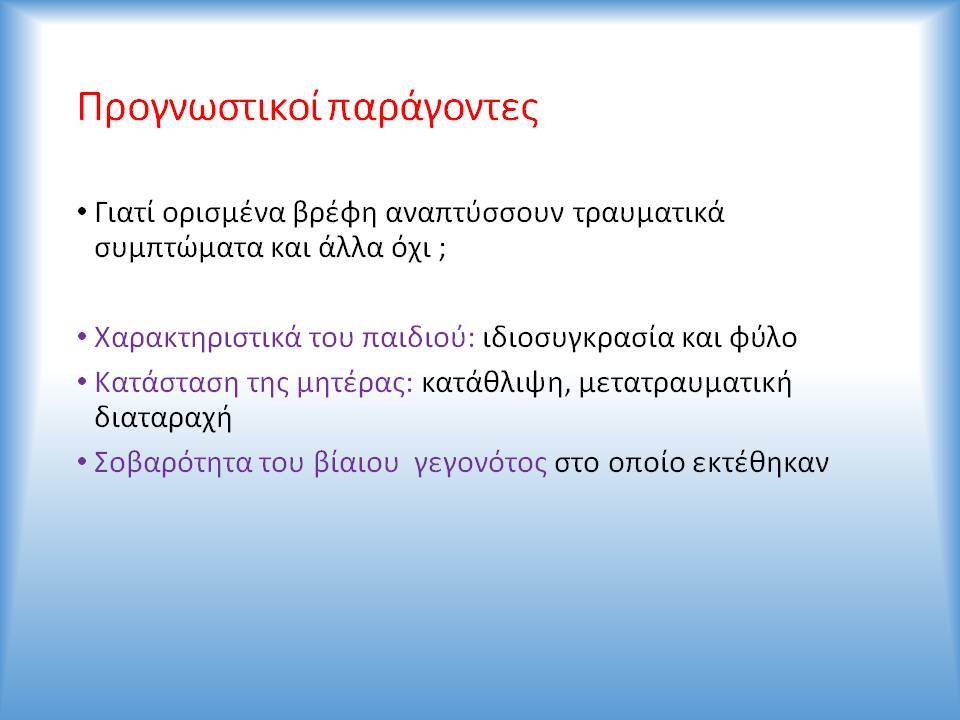 Προγνωστικοί παράγοντες

• Γιατί ορισμένα βρέφη αναπτύσσουν τραυματικά συμπτώματα και άλλα όχι ;

• Χαρακτηριστικά του παιδιού: ιδιοσυγκρασία και φύλο

• Κατάσταση της μητέρας: κατάθλιψη, μετατραυματική διαταραχή

• Σοβαρότητα του βίαιου γεγονότος στο οποίο εκτέθηκαν